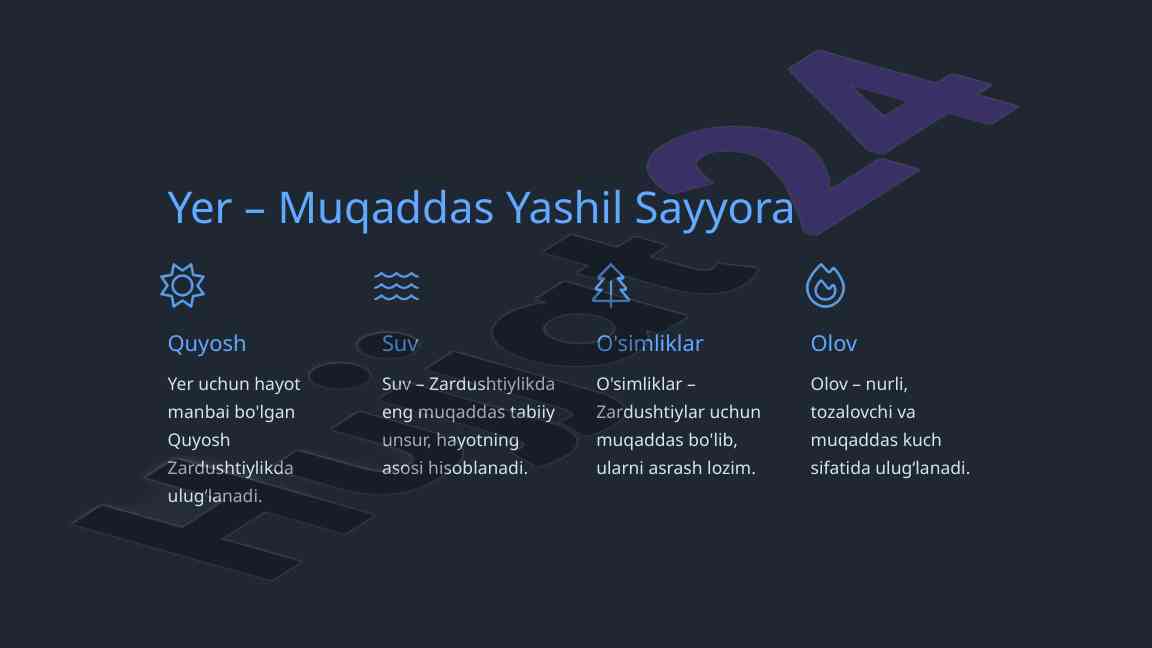 Yer – Muqaddas Yashil Sayyora

Quyosh

Yer uchun hayot manbai bo'lgan Quyosh Zardushtiylikda ulug'lanadi.

Suv

Suv – Zardushtiylikda eng muqaddas tabiiy unsur, hayotning asosi hisoblanadi.

O'simliklar

O'simliklar – Zardushtiylar uchun muqaddas bo'lib, ularni asrash lozim.

Olov

Olov – nurli, tozalovchi va muqaddas kuch sifatida ulug'lanadi.

Hujjat24